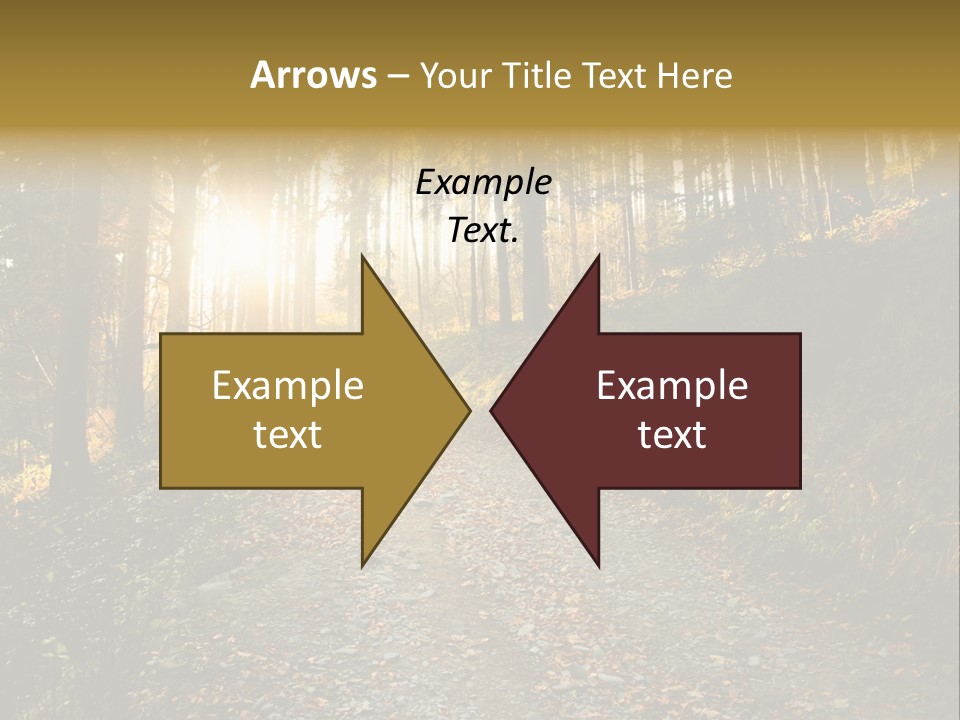 Arrows – Your Title Text Here

Example Text.

Example text

Example text